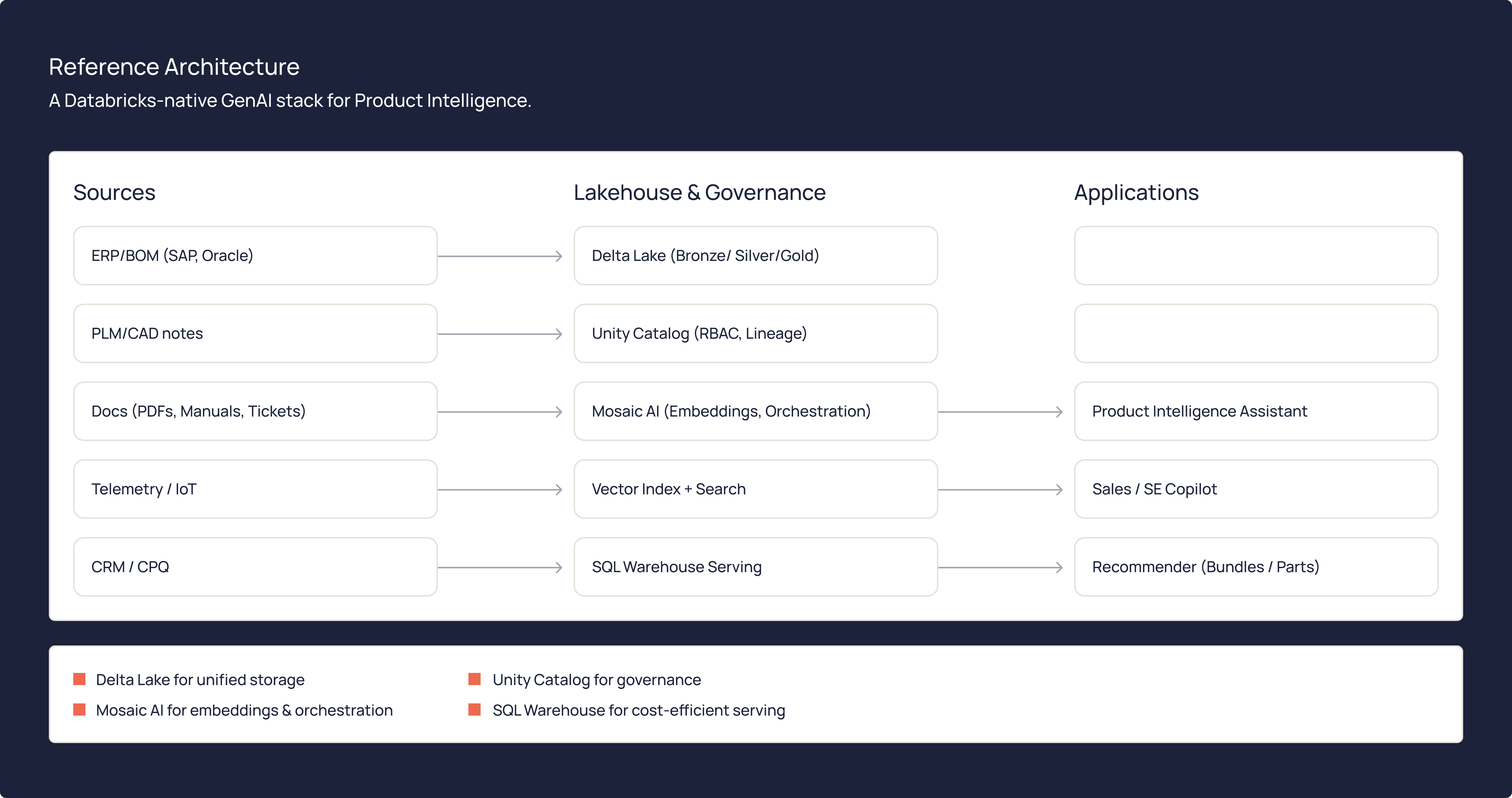 Reference Architecture

A Databricks-native GenAI stack for Product Intelligence.

Sources

ERP/BOM (SAP, Oracle)

PLM/CAD notes

Docs (PDFs, Manuals, Tickets)

Telemetry / IoT

CRM / CPQ

Lakehouse & Governance

Delta Lake (Bronze/ Silver/Gold)

Unity Catalog (RBAC, Lineage)

Mosaic AI (Embeddings, Orchestration)

Vector Index + Search

SQL Warehouse Serving

Applications

Product Intelligence Assistant

Sales / SE Copilot

Recommender (Bundles / Parts)

Delta Lake for unified storage

Mosaic AI for embeddings & orchestration

Unity Catalog for governance

SQL Warehouse for cost-efficient serving